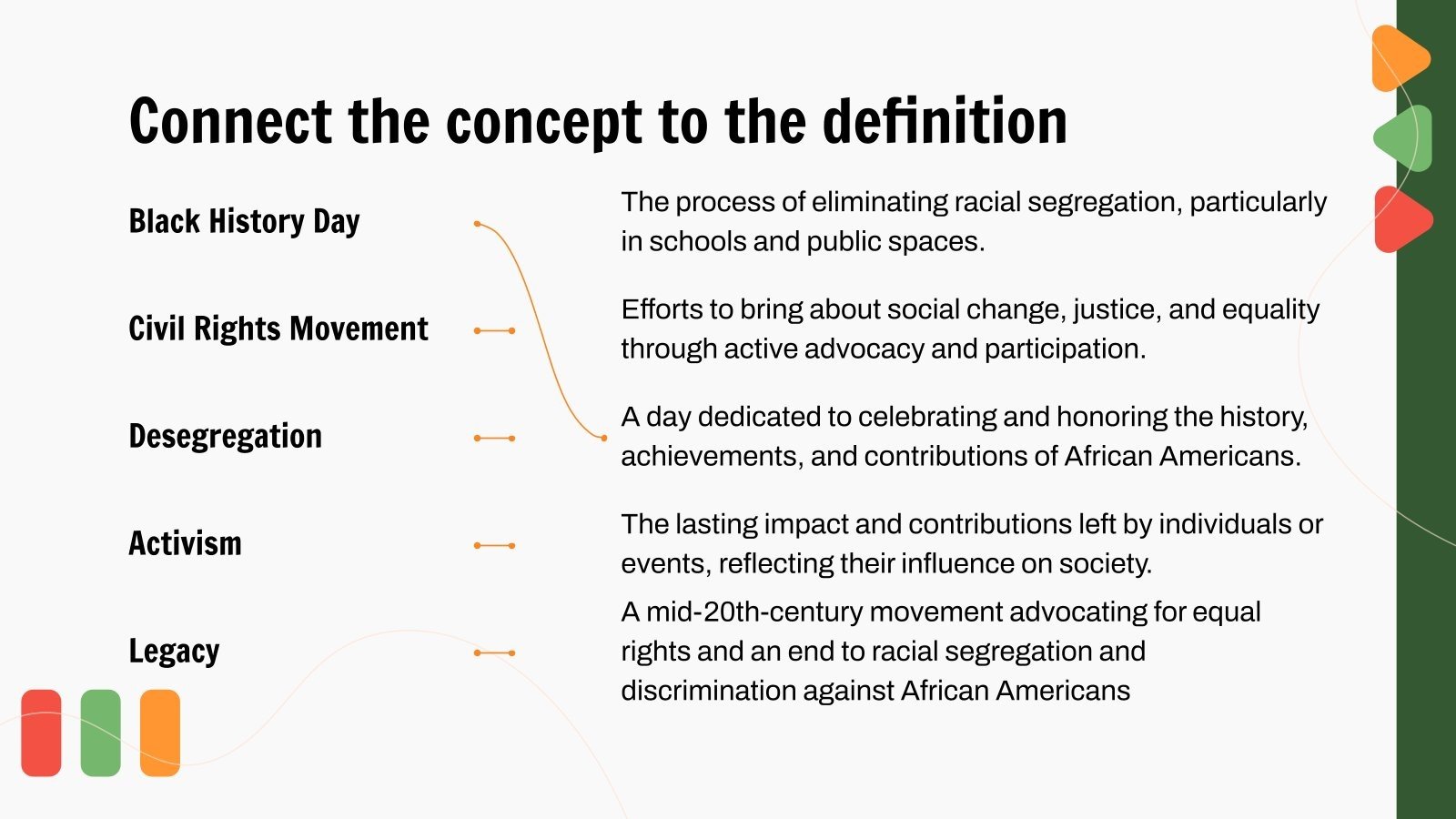 Connect the concept to the definition

Black History Day

Civil Rights Movement

Desegregation

Activism

Legacy

The process of eliminating racial segregation, particularly in schools and public spaces.

Efforts to bring about social change, justice, and equality through active advocacy and participation.

A day dedicated to celebrating and honoring the history, achievements, and contributions of African Americans.

The lasting impact and contributions left by individuals or events, reflecting their influence on society.

A mid-20th-century movement advocating for equal rights and an end to racial segregation and discrimination against African Americans